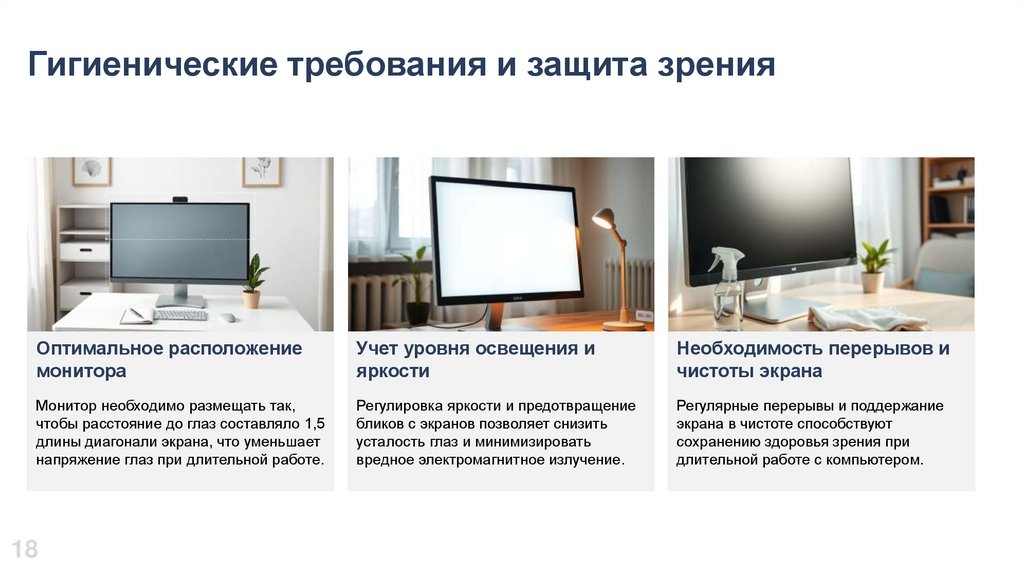 Гигиенические требования и защита зрения

Оптимальное расположение монитора

Монитор необходимо размещать так, чтобы расстояние до глаз составляло 1,5 длины диагонали экрана, что уменьшает напряжение глаз при длительной работе.

Учет уровня освещения и яркости

Регулировка яркости и предотвращение бликов с экранов позволяет снизить усталость глаз и минимизировать вредное электромагнитное излучение.

Необходимость перерывов и чистоты экрана

Регулярные перерывы и поддержание экрана в чистоте способствуют сохранению здоровья зрения при длительной работе с компьютером.

18